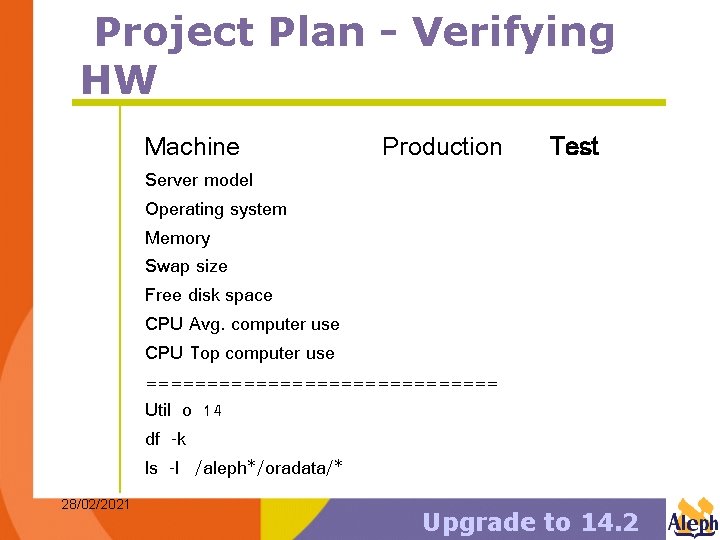 Project Plan - Verifying HW

| Machine | Production | Test |
|---|---|---|
| Server model | | |
| Operating system | | |
| Memory | | |
| Swap size | | |
| Free disk space | | |
| CPU Avg. computer use | | |
| CPU Top computer use | | |

==============================

Util o 14

df -k

ls -l /aleph*/oradata/*

28/02/2021

Upgrade to 14.2

Aleph